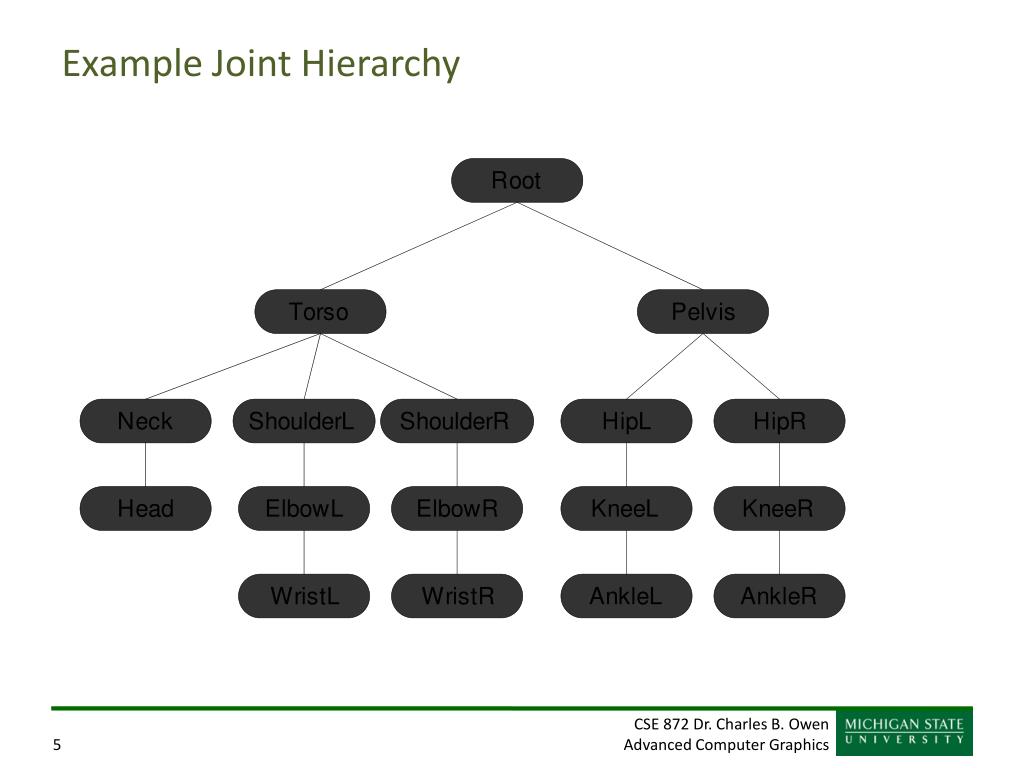 Example Joint Hierarchy

Root

Torso

Pelvis

Neck

ShoulderL

ShoulderR

HipL

HipR

Head

ElbowL

ElbowR

KneeL

KneeR

WristL

WristR

AnkleL

AnkleR

5

CSE 872 Dr. Charles B. Owen
Advanced Computer Graphics

MICHIGAN STATE
UNIVERSITY